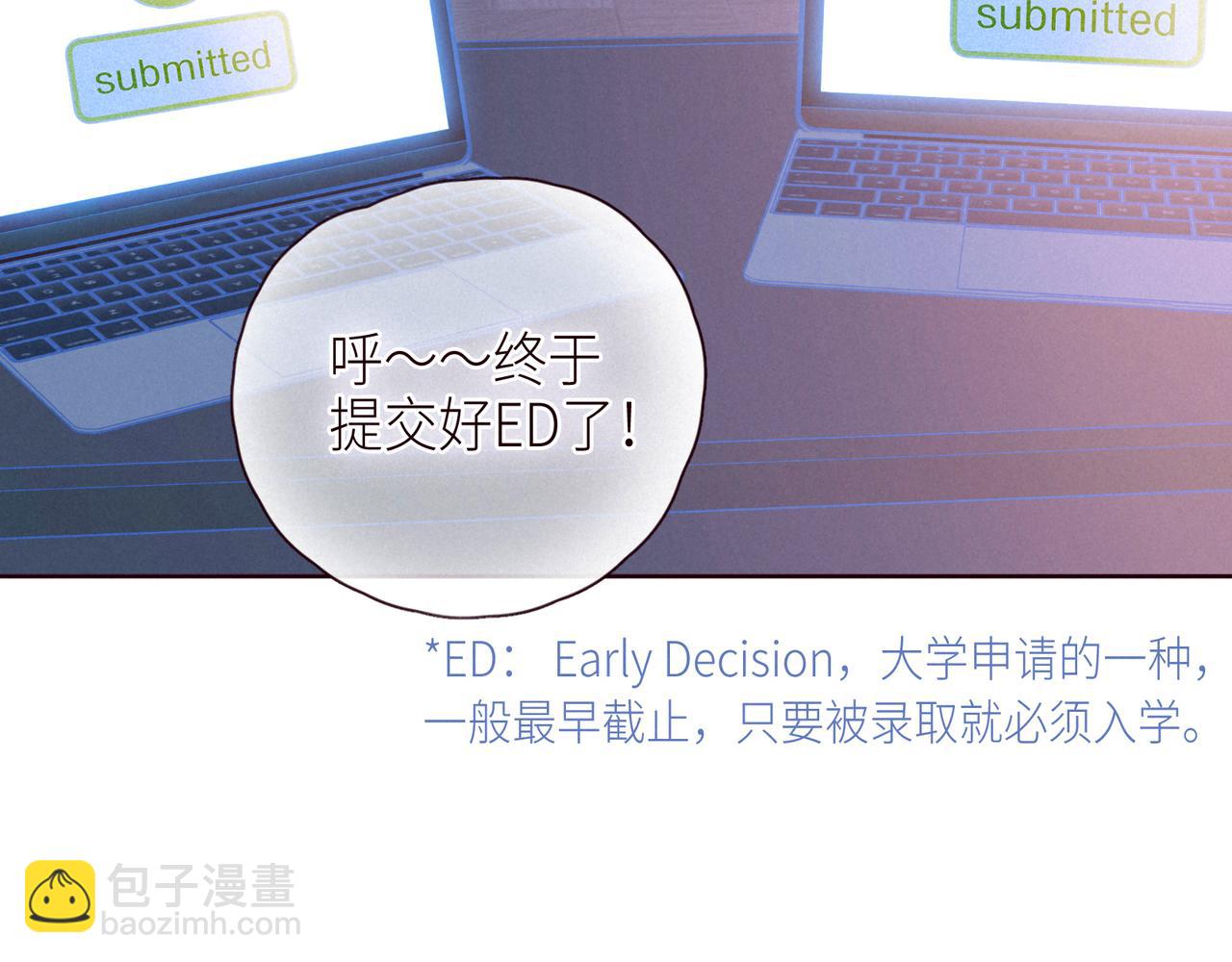 submitted

submitted

呼～～终于提交好ED了！

*ED： Early Decision，大学申请的一种，一般最早截止，只要被录取就必须入学。

包子漫畫
baozimh.com